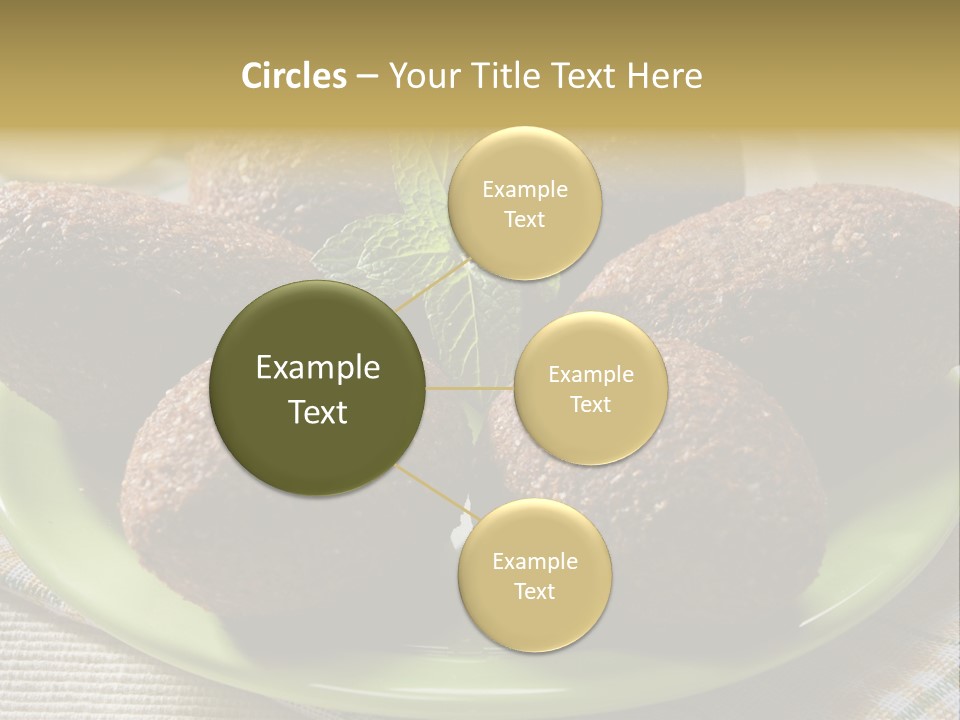 Circles – Your Title Text Here

Example Text

Example Text

Example Text

Example Text